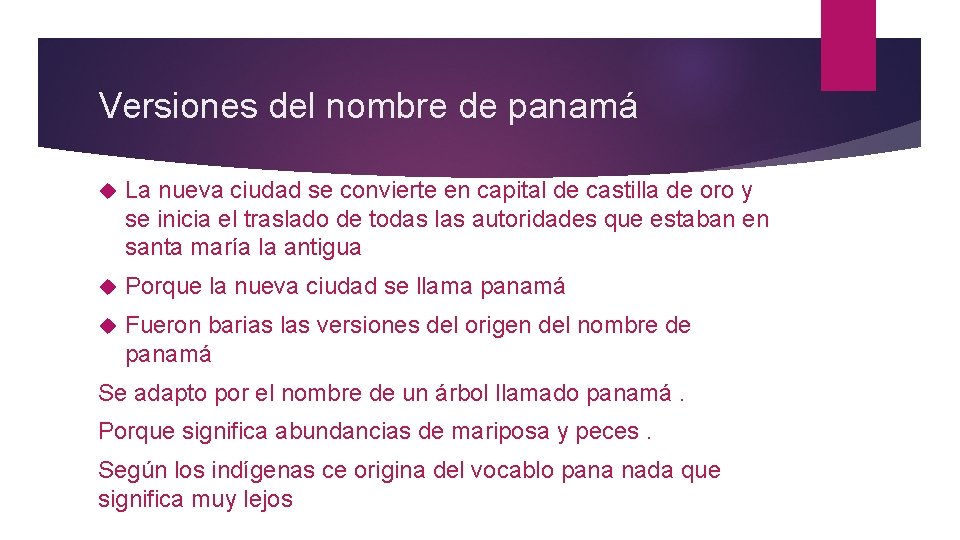 Versiones del nombre de panamá

La nueva ciudad se convierte en capital de castilla de oro y se inicia el traslado de todas las autoridades que estaban en santa maría la antigua

Porque la nueva ciudad se llama panamá

Fueron barias las versiones del origen del nombre de panamá

Se adapto por el nombre de un árbol llamado panamá .

Porque significa abundancias de mariposa y peces .

Según los indígenas ce origina del vocablo pana nada que significa muy lejos